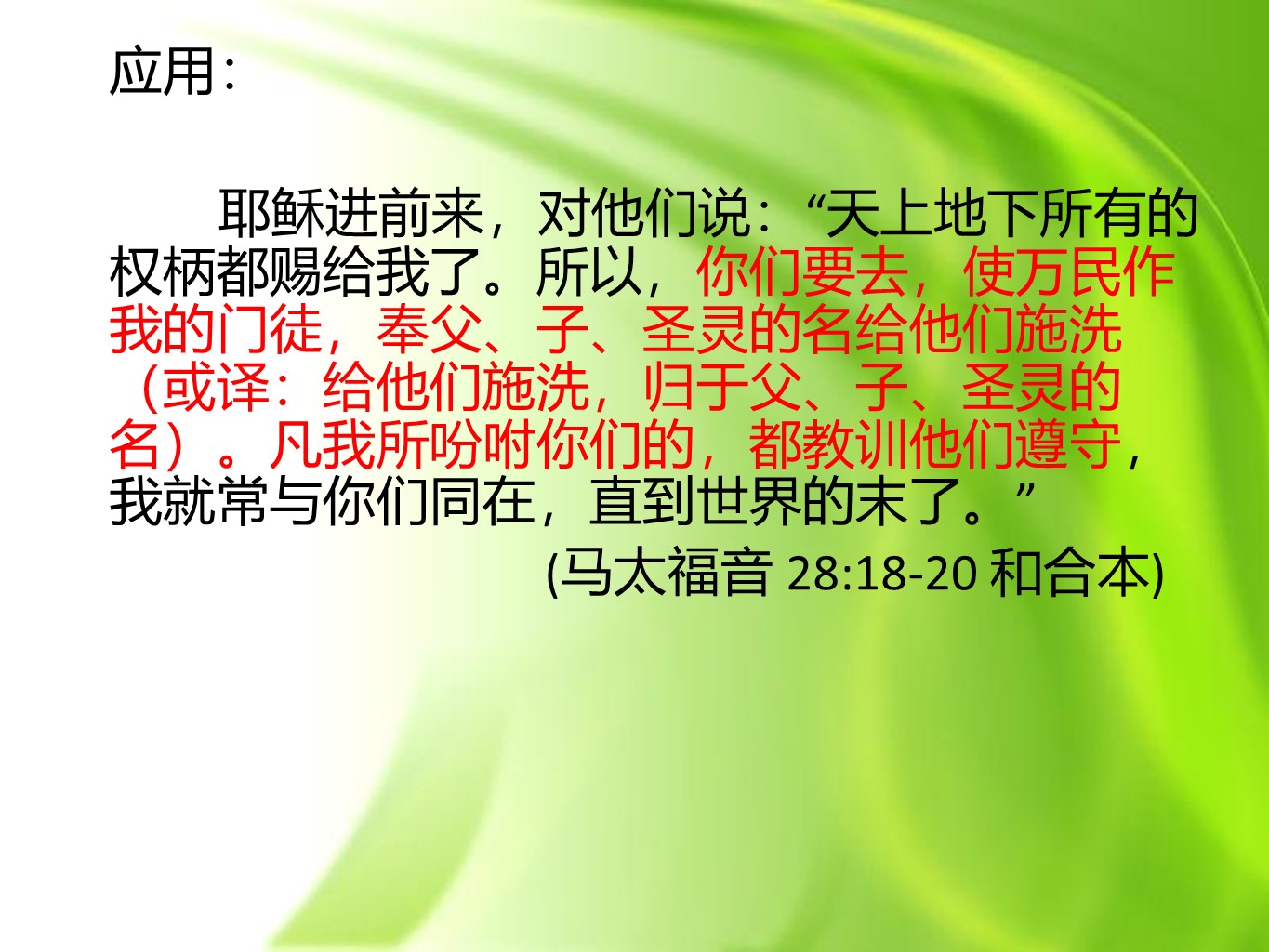 应用：

耶稣进前来，对他们说：“天上地下所有的权柄都赐给我了。所以，你们要去，使万民作我的门徒，奉父、子、圣灵的名给他们施洗（或译：给他们施洗，归于父、子、圣灵的名）。凡我所吩咐你们的，都教训他们遵守，我就常与你们同在，直到世界的末了。”

(马太福音 28:18-20 和合本)